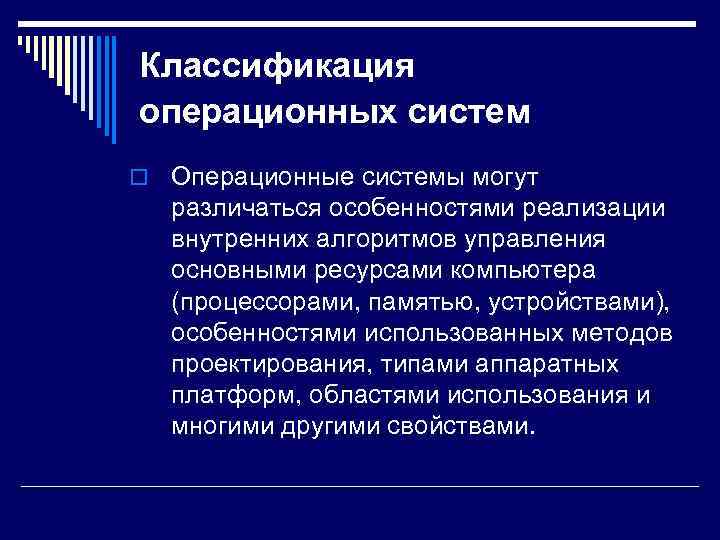 Классификация операционных систем

Операционные системы могут различаться особенностями реализации внутренних алгоритмов управления основными ресурсами компьютера (процессорами, памятью, устройствами), особенностями использованных методов проектирования, типами аппаратных платформ, областями использования и многими другими свойствами.